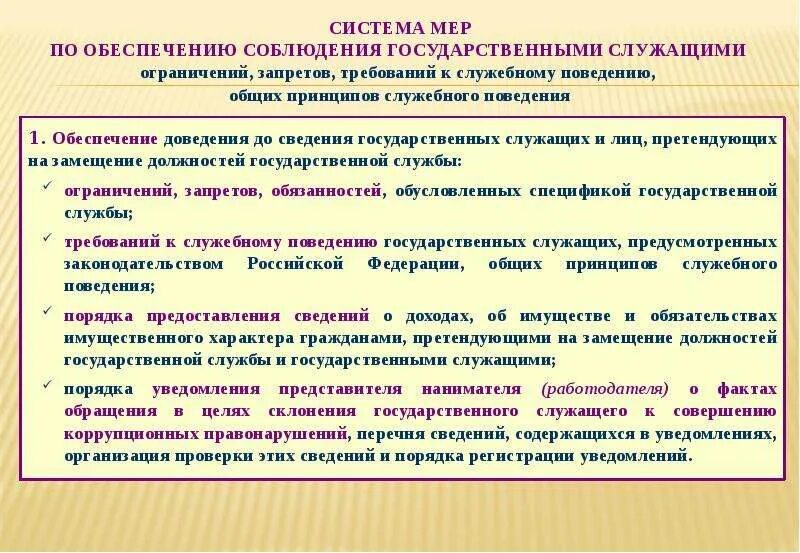 СИСТЕМА МЕР
ПО ОБЕСПЕЧЕНИЮ СОБЛЮДЕНИЯ ГОСУДАРСТВЕННЫМИ СЛУЖАЩИМИ
ограничений, запретов, требований к служебному поведению,
общих принципов служебного поведения

1. Обеспечение доведения до сведения государственных служащих и лиц, претендующих на замещение должностей государственной службы:

✓ ограничений, запретов, обязанностей, обусловленных спецификой государственной службы;

✓ требований к служебному поведению государственных служащих, предусмотренных законодательством Российской Федерации, общих принципов служебного поведения;

✓ порядка предоставления сведений о доходах, об имуществе и обязательствах имущественного характера гражданами, претендующими на замещение должностей государственной службы и государственными служащими;

✓ порядка уведомления представителя нанимателя (работодателя) о фактах обращения в целях склонения государственного служащего к совершению коррупционных правонарушений, перечня сведений, содержащихся в уведомлениях, организация проверки этих сведений и порядка регистрации уведомлений.